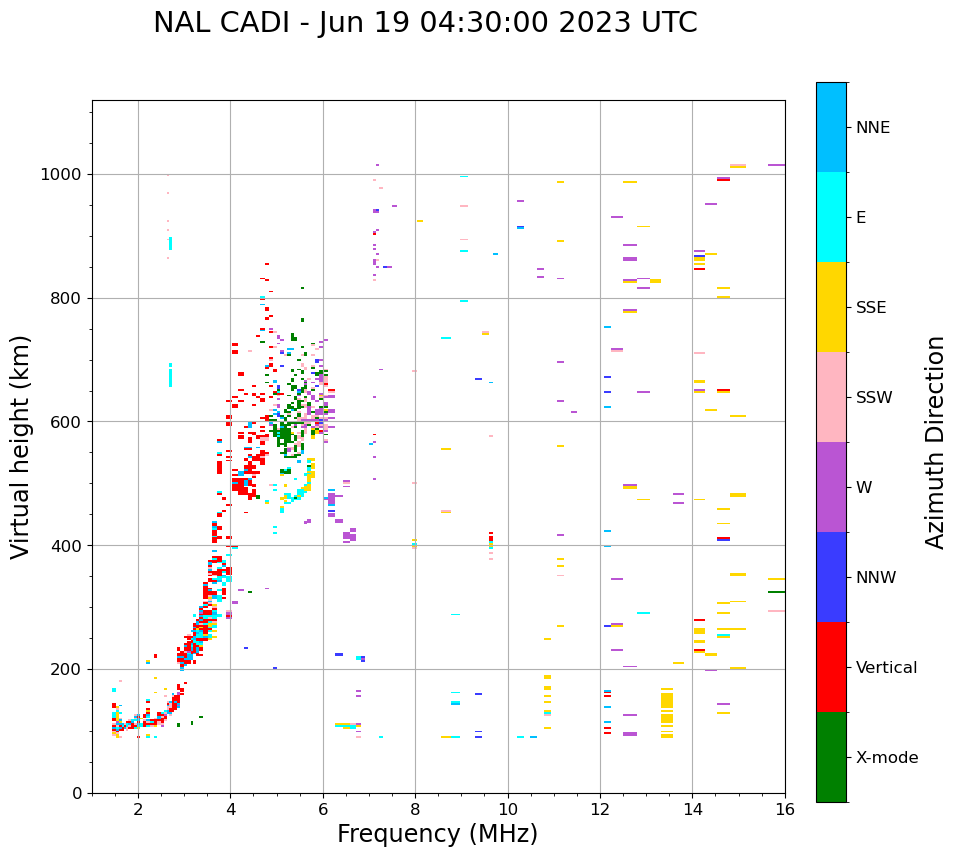 NAL CADI - Jun 19 04:30:00 2023 UTC

Virtual height (km)

1000
800
600
400
200
0

2
4
6
8
10
12
14
16

Frequency (MHz)

NNE
E
SSE
SSW
W
NNW
Vertical
X-mode

Azimuth Direction